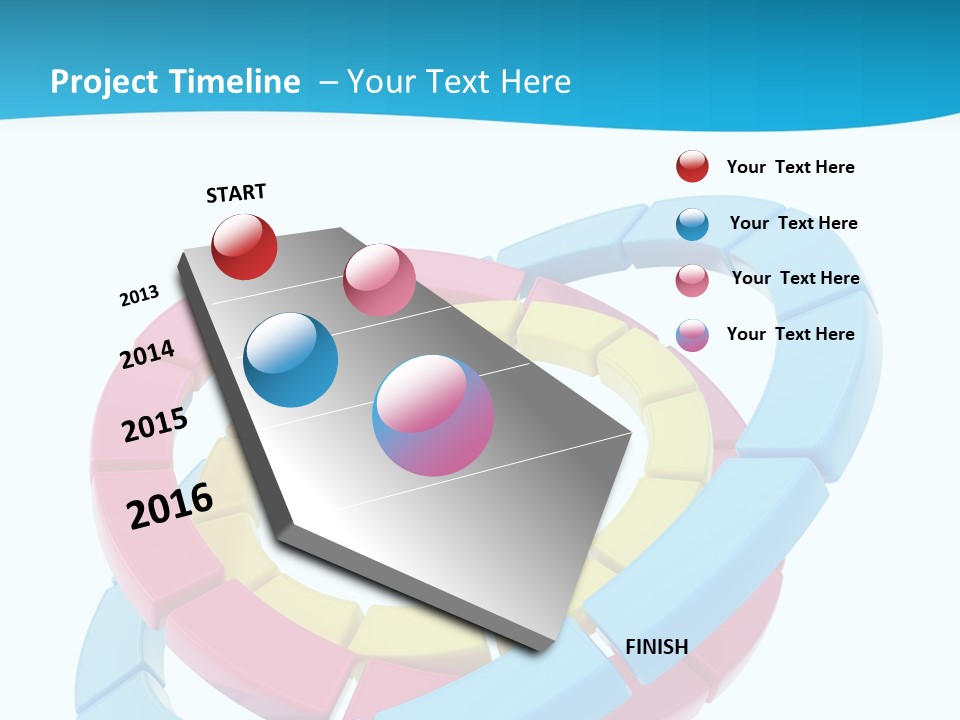 Project Timeline – Your Text Here

START

2013

2014

2015

2016

FINISH

Your Text Here

Your Text Here

Your Text Here

Your Text Here